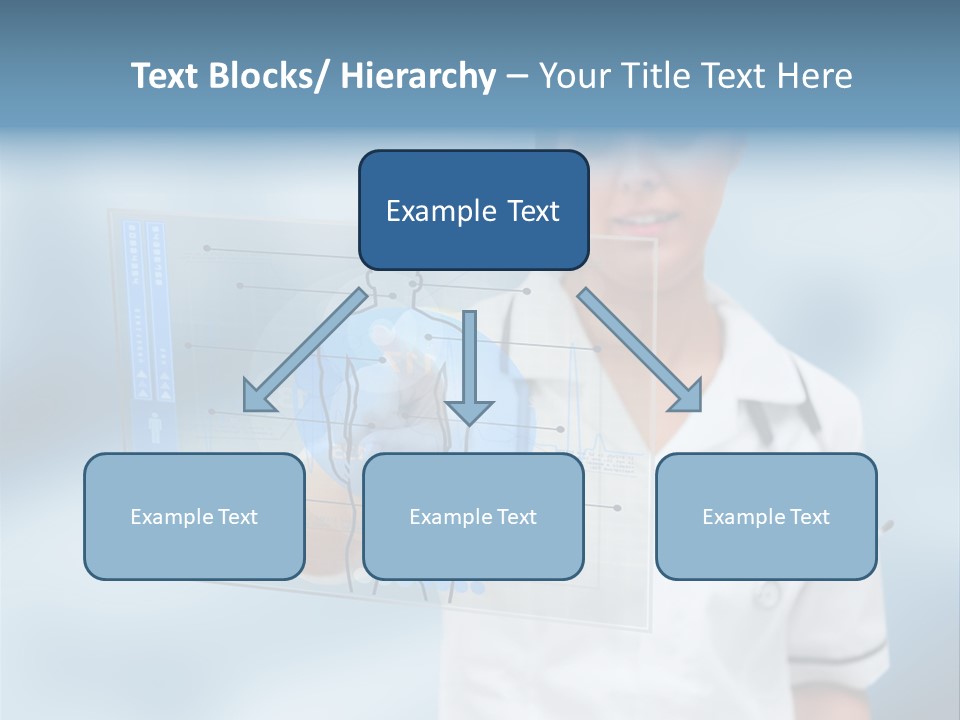 Text Blocks/ Hierarchy – Your Title Text Here

Example Text

Example Text

Example Text

Example Text